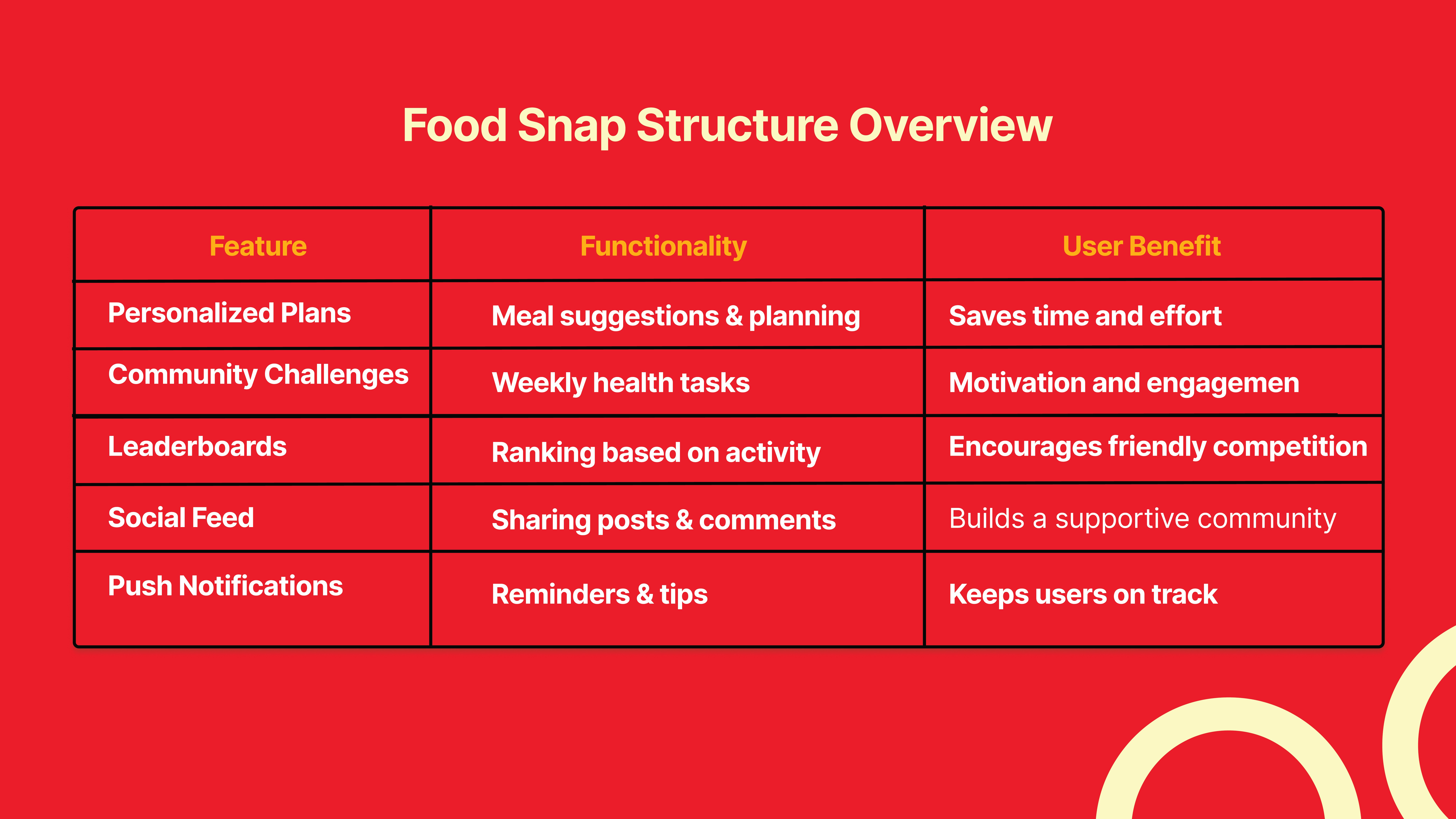 Food Snap Structure Overview

| Feature | Functionality | User Benefit |
|---|---|---|
| Personalized Plans | Meal suggestions & planning | Saves time and effort |
| Community Challenges | Weekly health tasks | Motivation and engagemen |
| Leaderboards | Ranking based on activity | Encourages friendly competition |
| Social Feed | Sharing posts & comments | Builds a supportive community |
| Push Notifications | Reminders & tips | Keeps users on track |